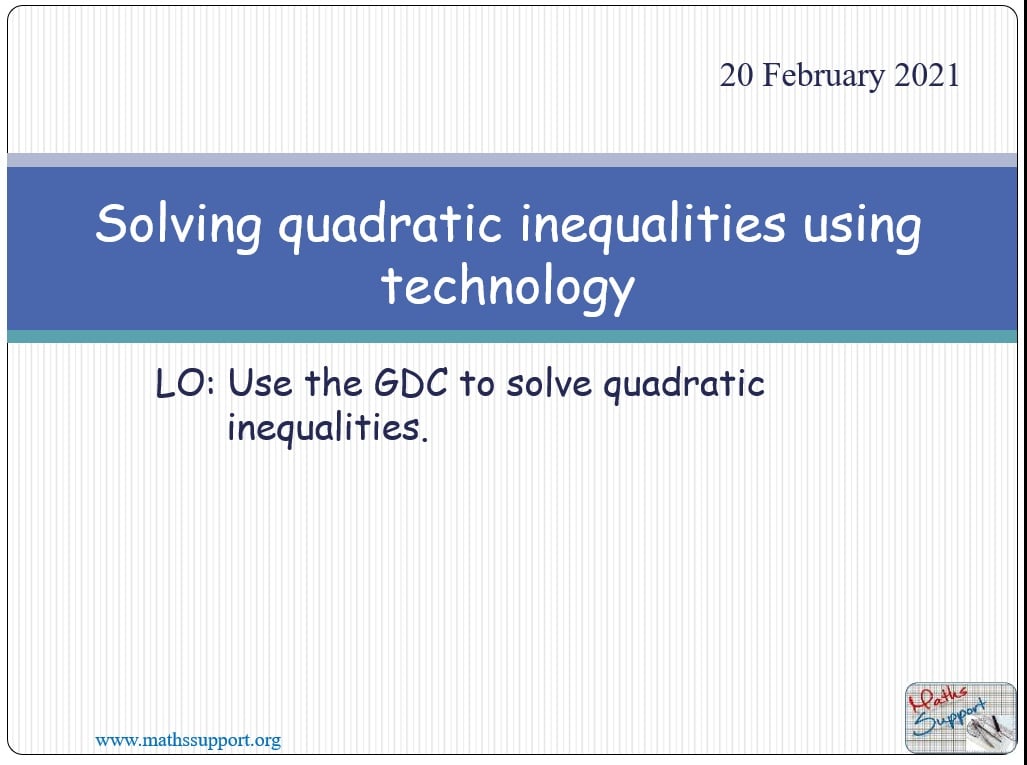 20 February 2021

Solving quadratic inequalities using technology

LO: Use the GDC to solve quadratic inequalities.

www.mathssupport.org

Maths Support